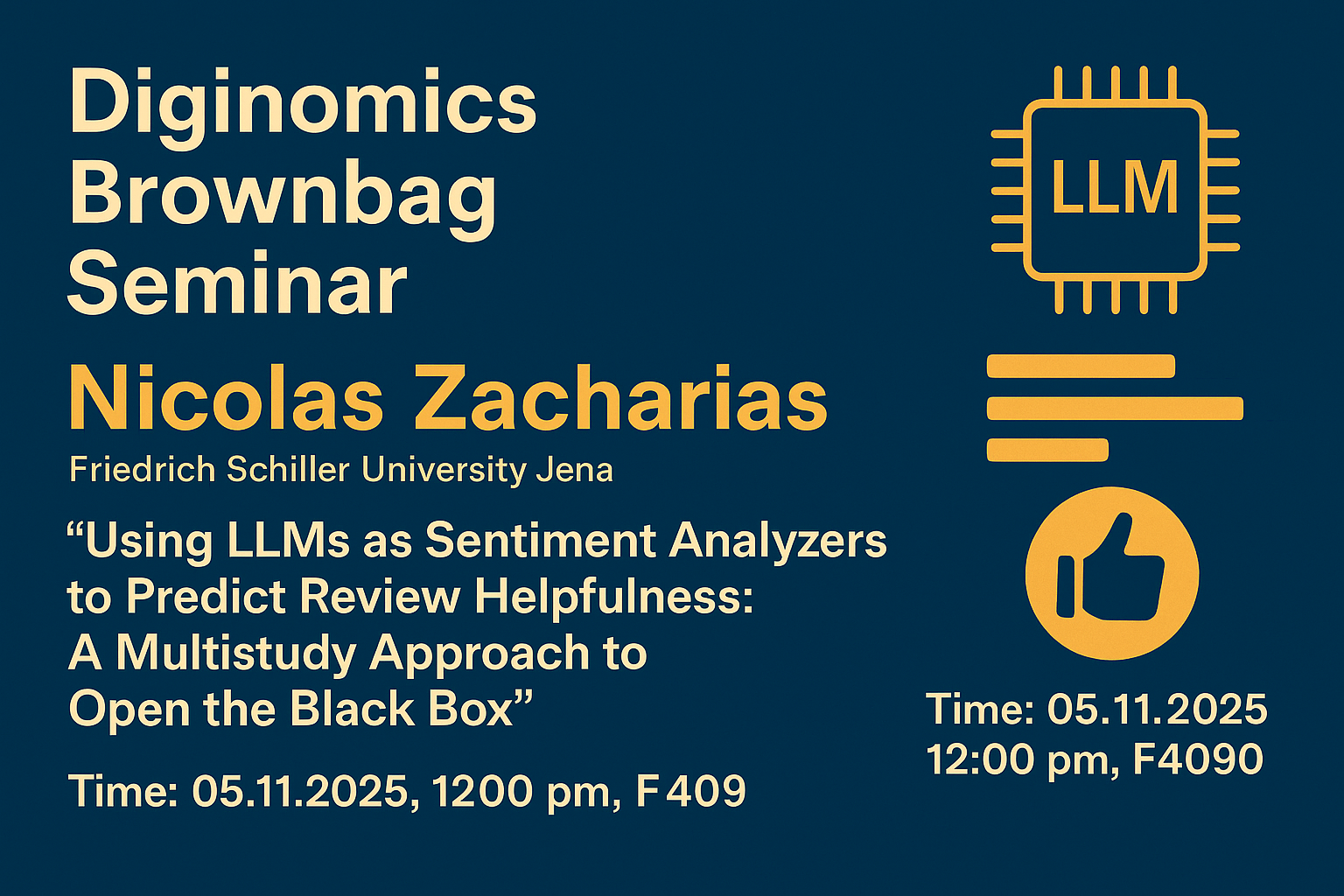 Diginomics Brownbag Seminar

Nicolas Zacharias

Friedrich Schiller University Jena

“Using LLMs as Sentiment Analyzers to Predict Review Helpfulness: A Multistudy Approach to Open the Black Box”

Time: 05.11.2025, 1200 pm, F409

LLM

Time: 05.11.2025
12:00 pm, F4090